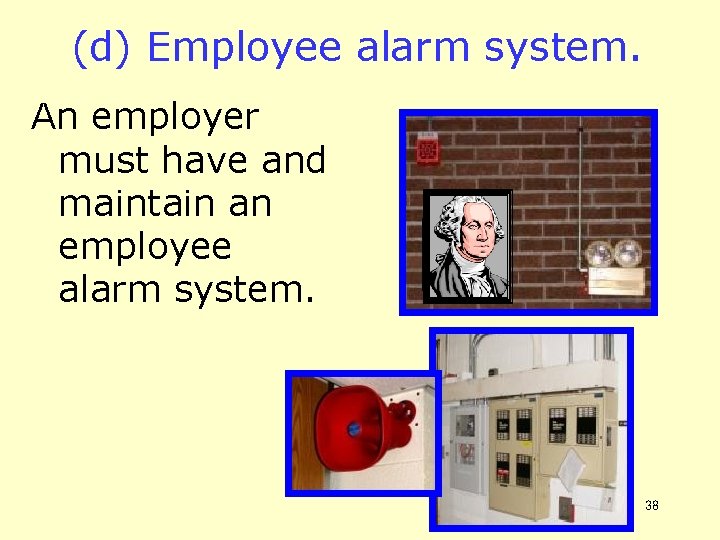 (d) Employee alarm system.

An employer must have and maintain an employee alarm system.

38